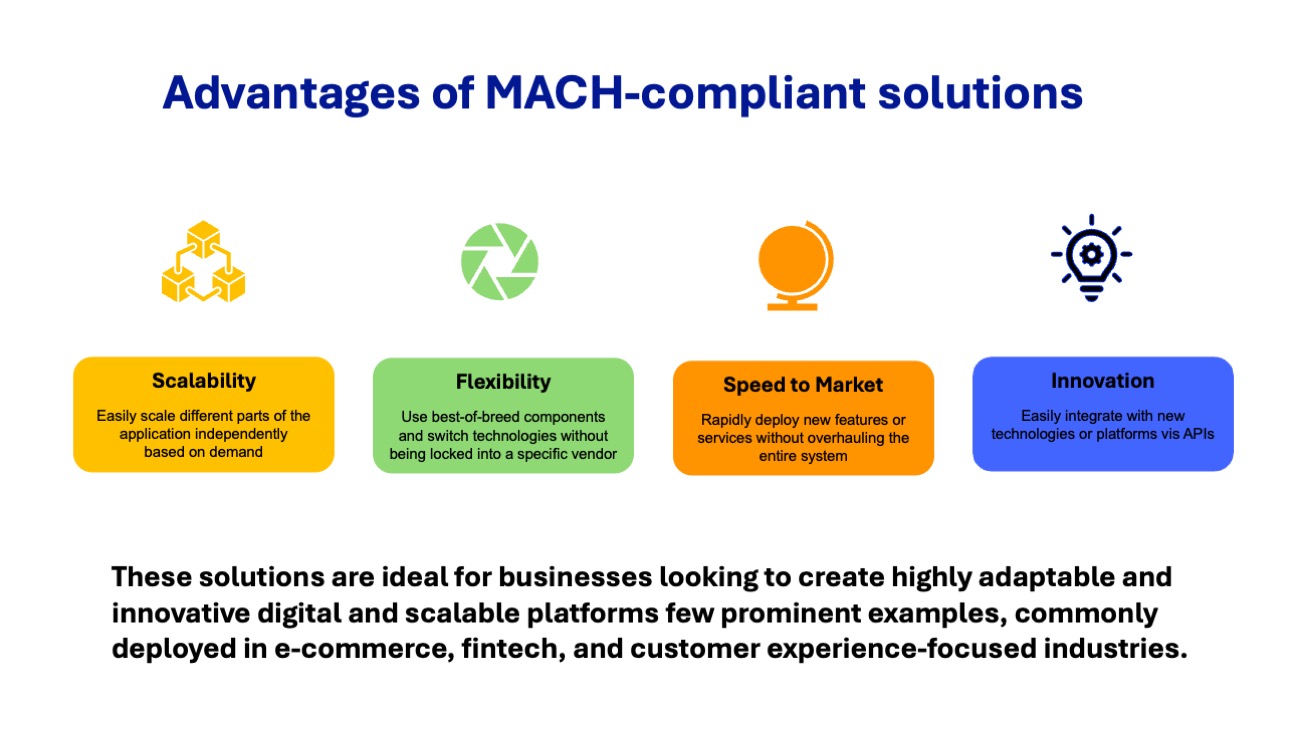 Advantages of MACH-compliant solutions

Scalability
Easily scale different parts of the application independently based on demand

Flexibility
Use best-of-breed components and switch technologies without being locked into a specific vendor

Speed to Market
Rapidly deploy new features or services without overhauling the entire system

Innovation
Easily integrate with new technologies or platforms vis APIs

These solutions are ideal for businesses looking to create highly adaptable and innovative digital and scalable platforms few prominent examples, commonly deployed in e-commerce, fintech, and customer experience-focused industries.